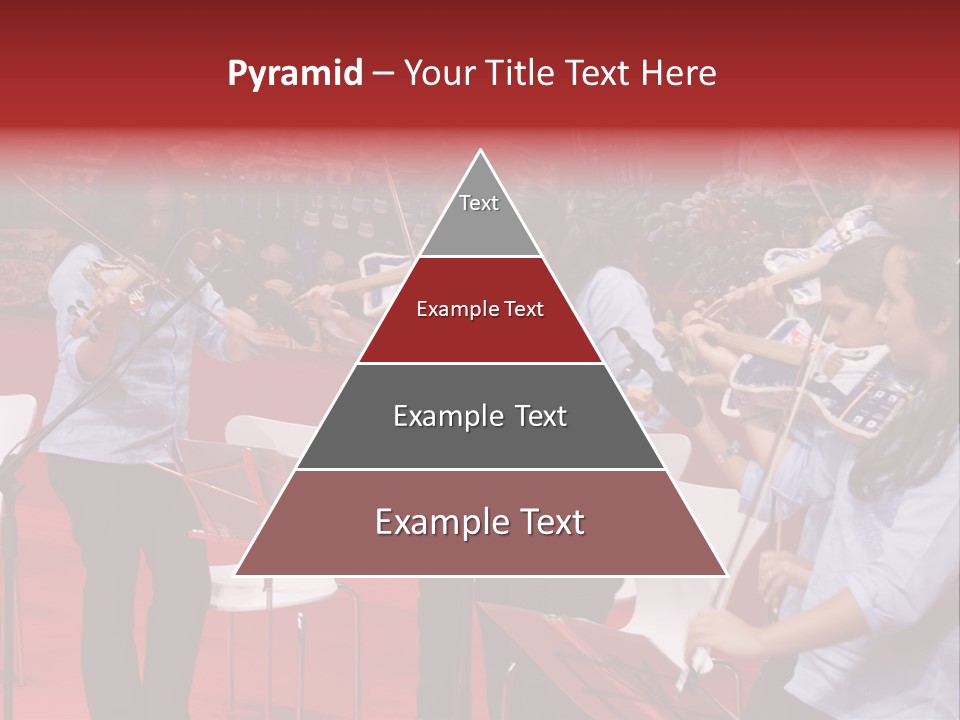 Pyramid – Your Title Text Here

Text

Example Text

Example Text

Example Text